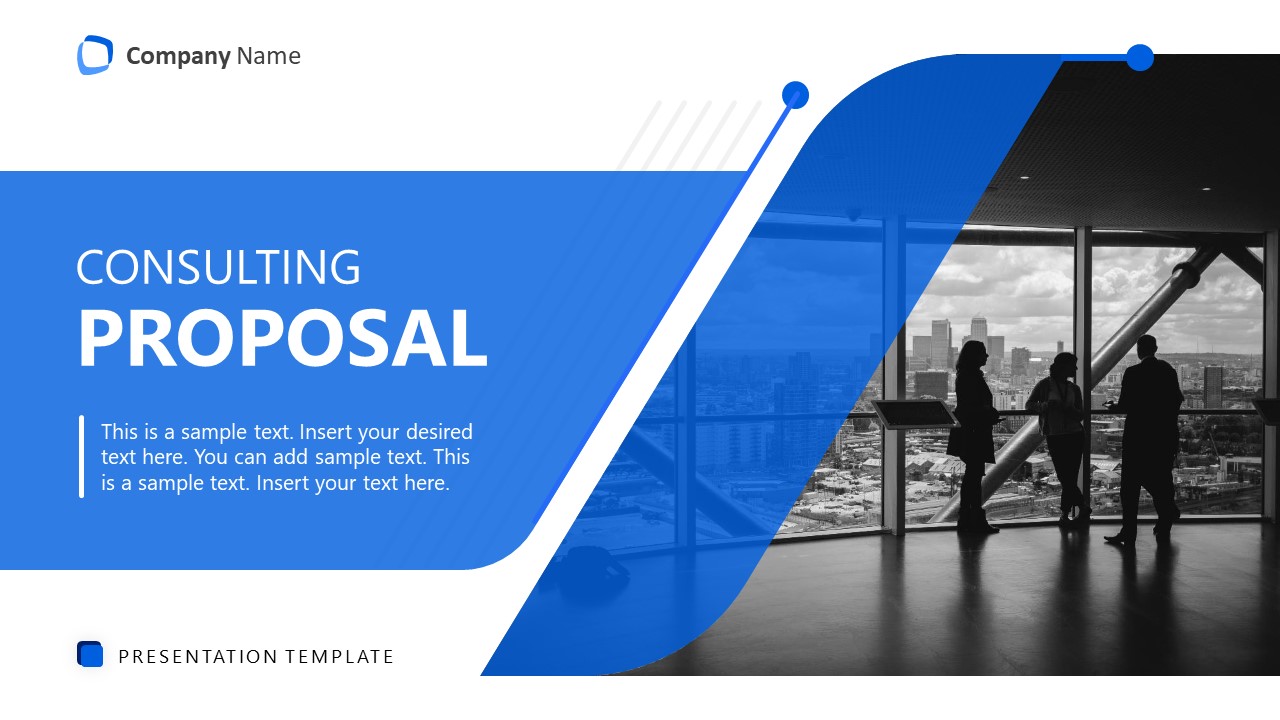 Company Name

CONSULTING
PROPOSAL

This is a sample text. Insert your desired text here. You can add sample text. This is a sample text. Insert your text here.

PRESENTATION TEMPLATE